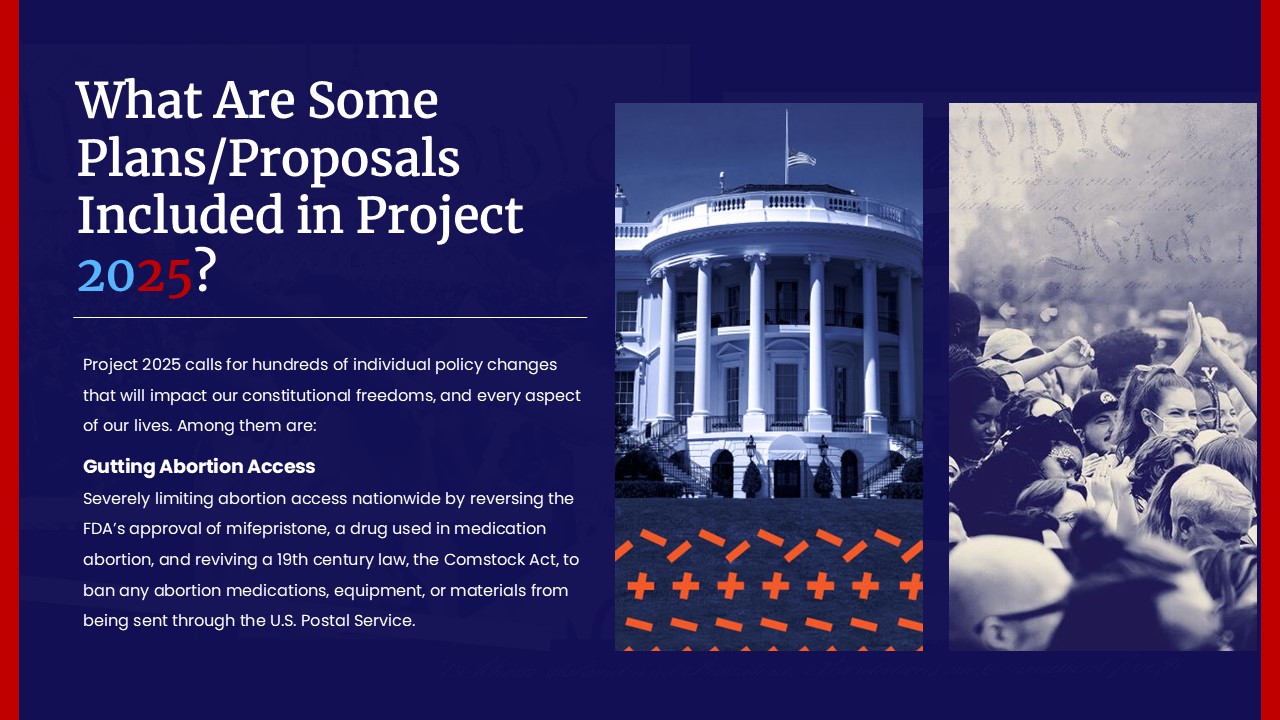 What Are Some Plans/Proposals Included in Project 2025?

Project 2025 calls for hundreds of individual policy changes that will impact our constitutional freedoms, and every aspect of our lives. Among them are:

Gutting Abortion Access
Severely limiting abortion access nationwide by reversing the FDA's approval of mifepristone, a drug used in medication abortion, and reviving a 19th century law, the Comstock Act, to ban any abortion medications, equipment, or materials from being sent through the U.S. Postal Service.